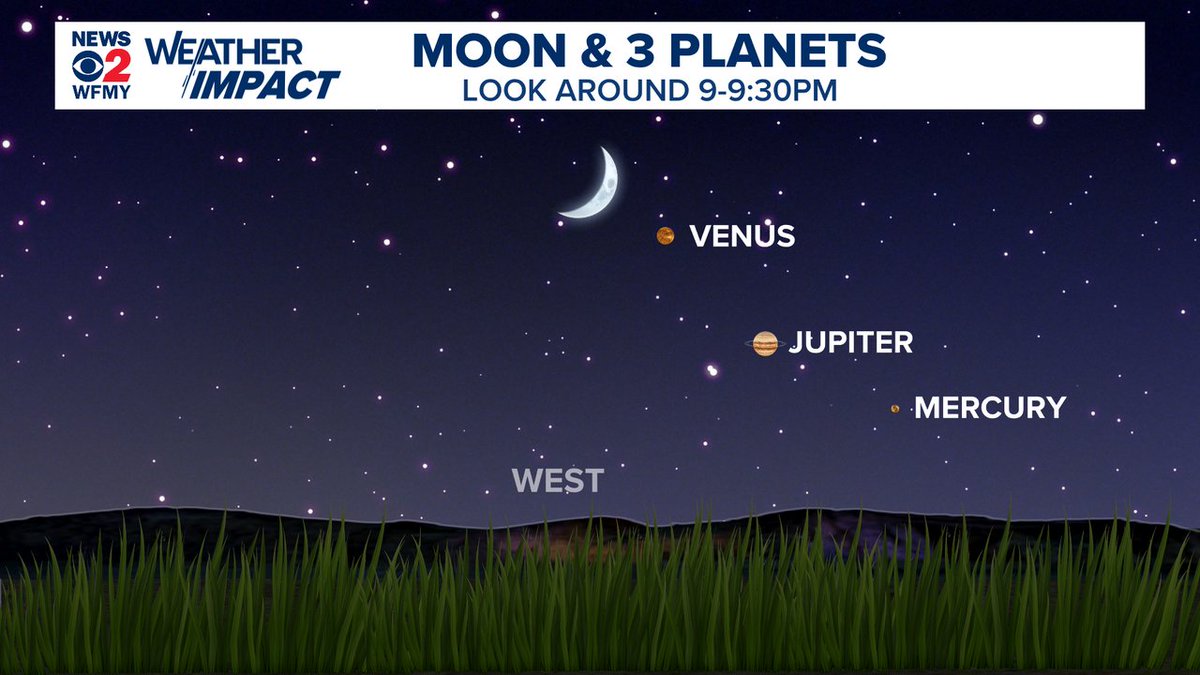 NEWS 2 WFMY WEATHER IMPACT

MOON & 3 PLANETS
LOOK AROUND 9-9:30PM

VENUS

JUPITER

MERCURY

WEST